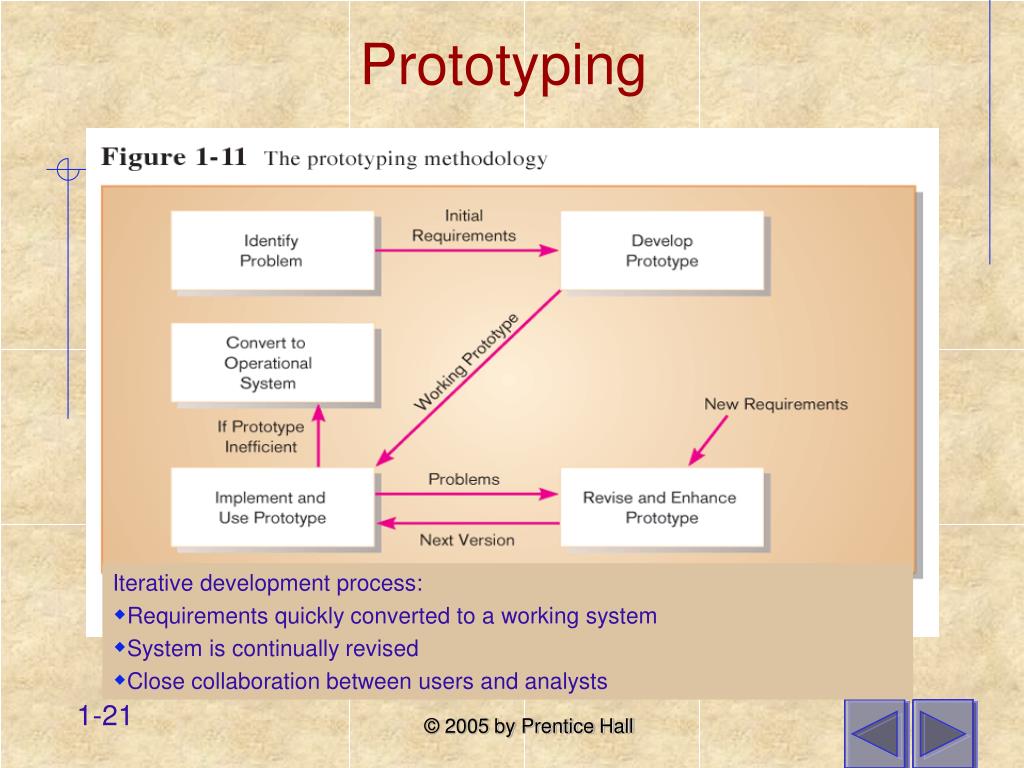 Prototyping

Figure 1-11 The prototyping methodology

Identify Problem

Initial Requirements

Develop Prototype

Convert to Operational System

Working Prototype

New Requirements

If Prototype Inefficient

Implement and Use Prototype

Problems

Next Version

Revise and Enhance Prototype

Iterative development process:
◆Requirements quickly converted to a working system
◆System is continually revised
◆Close collaboration between users and analysts

1-21

© 2005 by Prentice Hall